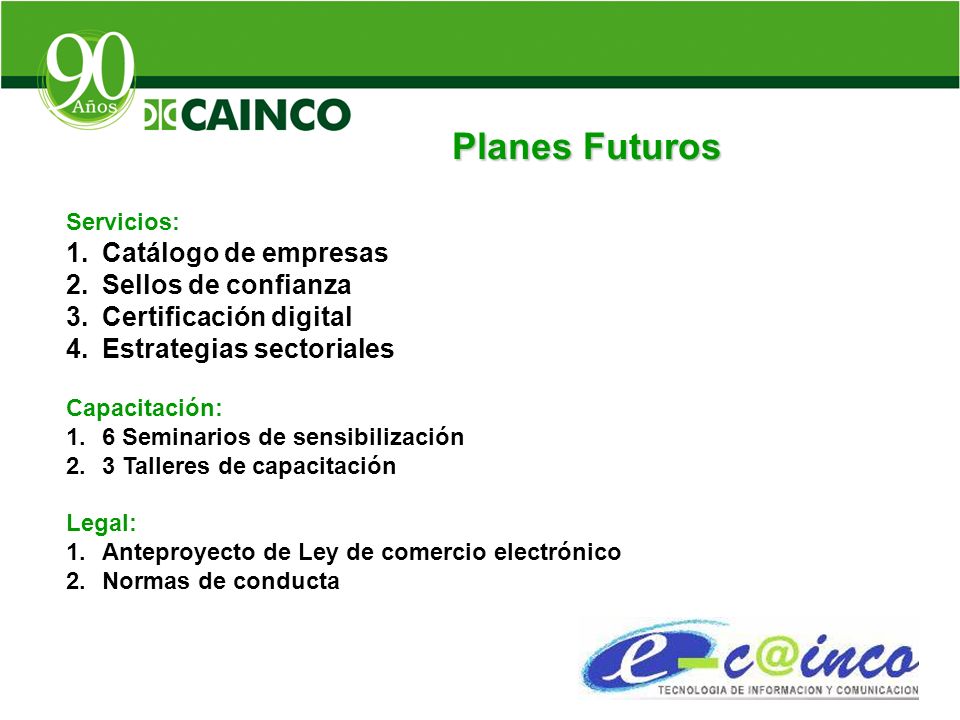 90 Años
CAINCO

Planes Futuros

Servicios:
1. Catálogo de empresas
2. Sellos de confianza
3. Certificación digital
4. Estrategias sectoriales

Capacitación:
1. 6 Seminarios de sensibilización
2. 3 Talleres de capacitación

Legal:
1. Anteproyecto de Ley de comercio electrónico
2. Normas de conducta

e-c@inco
TECNOLOGIA DE INFORMACION Y COMUNICACION